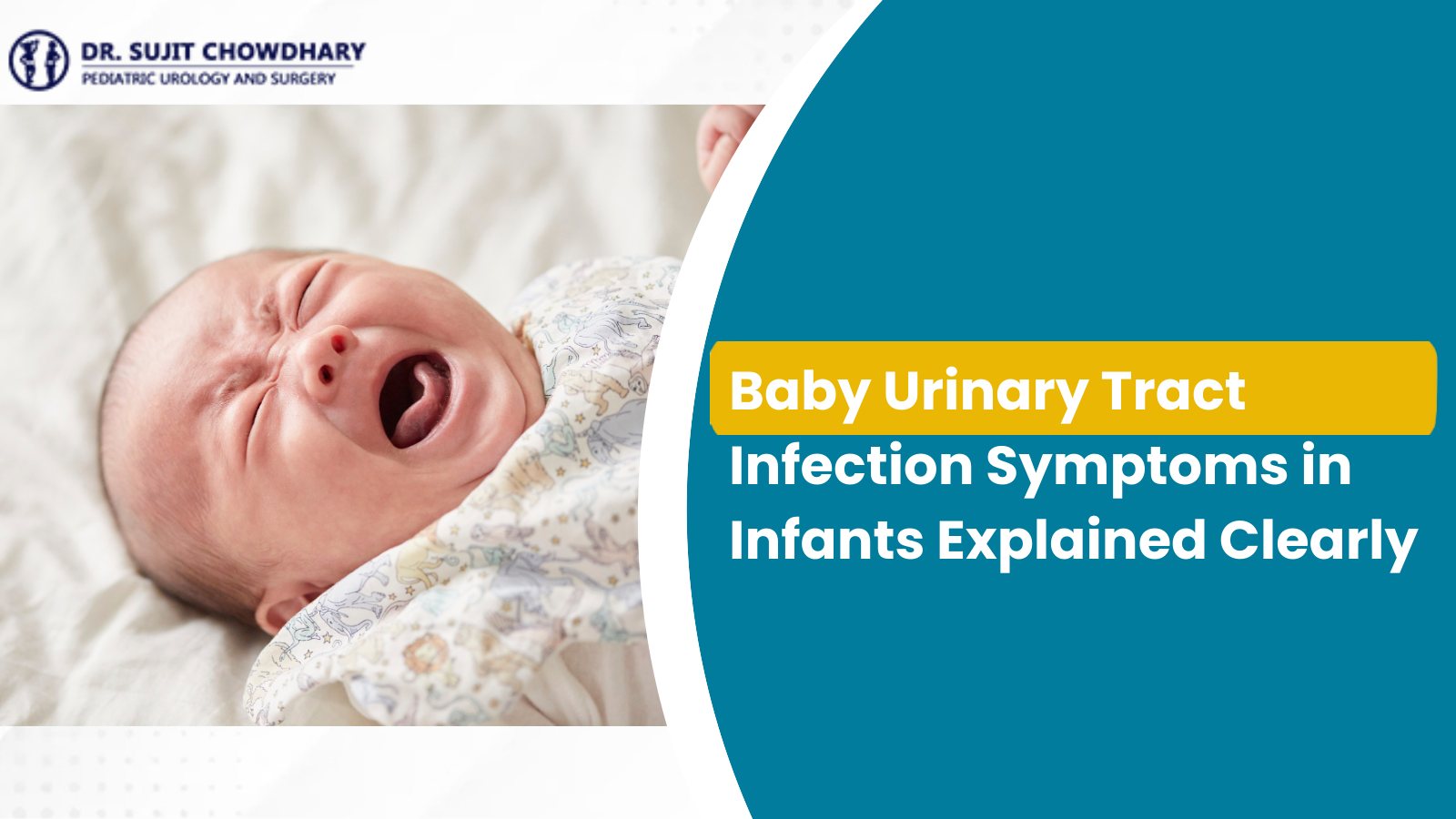 DR. SUJIT CHOWDHARY
PEDIATRIC UROLOGY AND SURGERY

Baby Urinary Tract Infection Symptoms in Infants Explained Clearly